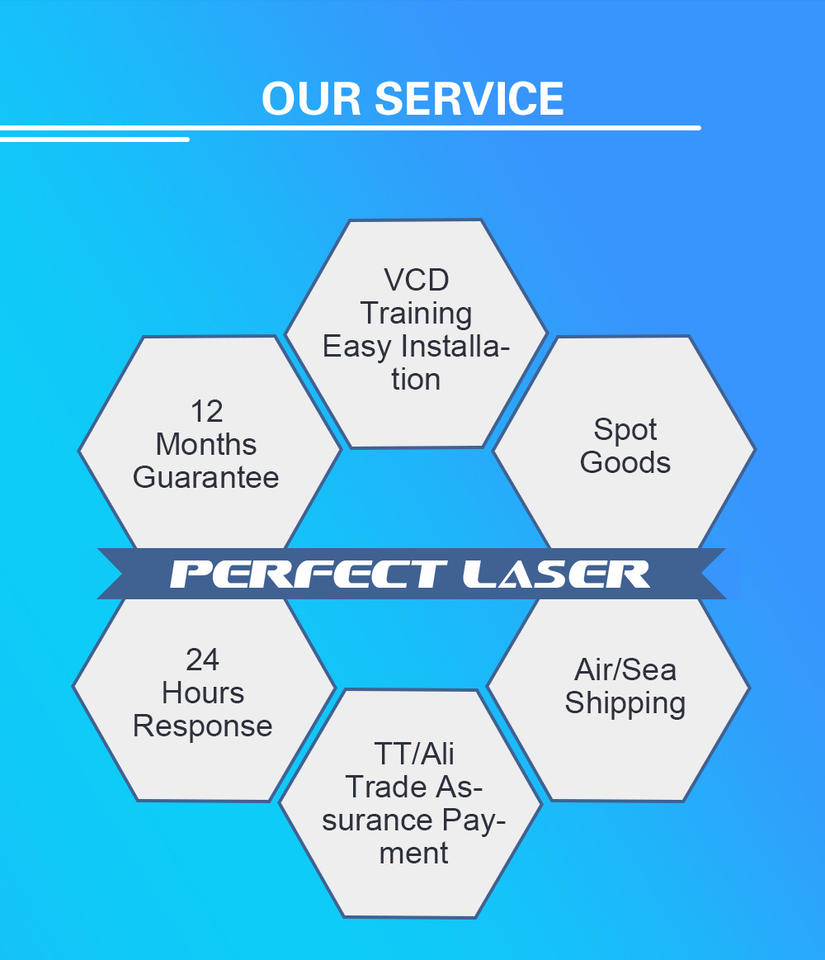 OUR SERVICE

VCD Training Easy Installation

12 Months Guarantee

Spot Goods

PERFECT LASER

24 Hours Response

Air/Sea Shipping

TT/Ali Trade Assurance Payment